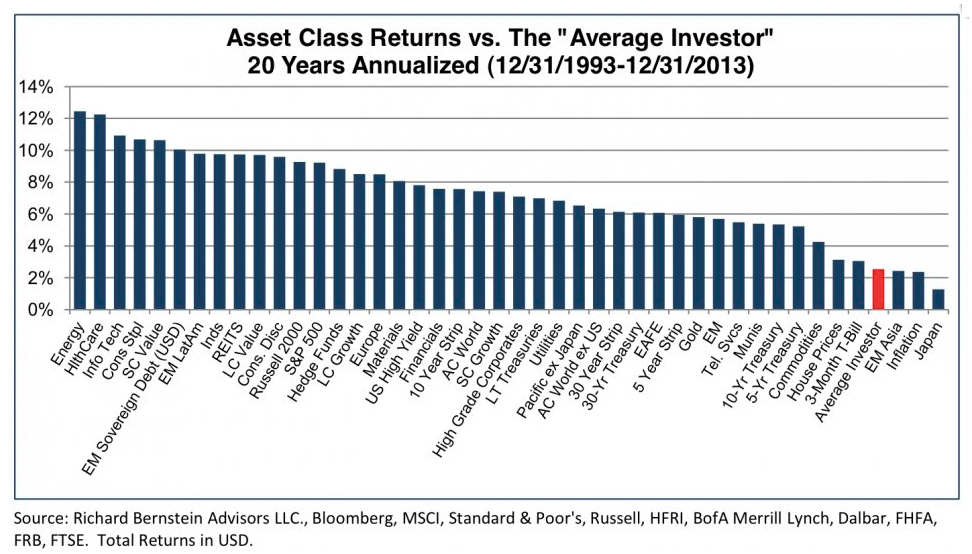 Asset Class Returns vs. The "Average Investor"
20 Years Annualized (12/31/1993-12/31/2013)

14%
12%
10%
8%
6%
4%
2%
0%

Energy
HlthCare
Info Tech
Cons Stpl
SC Value
EM Sovereign Debt (USD)
EM LatAm
Inds
REITS
LC Value
Cons. Disc
Russell 2000
S&P 500
Hedge Funds
LC Growth
Europe
Materials
US High Yield
Financials
10 Year Strip
AC World
SC Growth
High Grade Corporates
LT Treasuries
Utilities
Pacific ex Japan
AC World ex US
30 Year Strip
30-Yr Treasury
EAFE
5 Year Strip
Gold
EM
Tel. Svcs
Munis
10-Yr Treasury
5-Yr Treasury
Commodities
House Prices
3-Month T-Bill
Average Investor
EM Asia
Inflation
Japan

Source: Richard Bernstein Advisors LLC., Bloomberg, MSCI, Standard & Poor's, Russell, HFRI, BofA Merrill Lynch, Dalbar, FHFA, FRB, FTSE. Total Returns in USD.